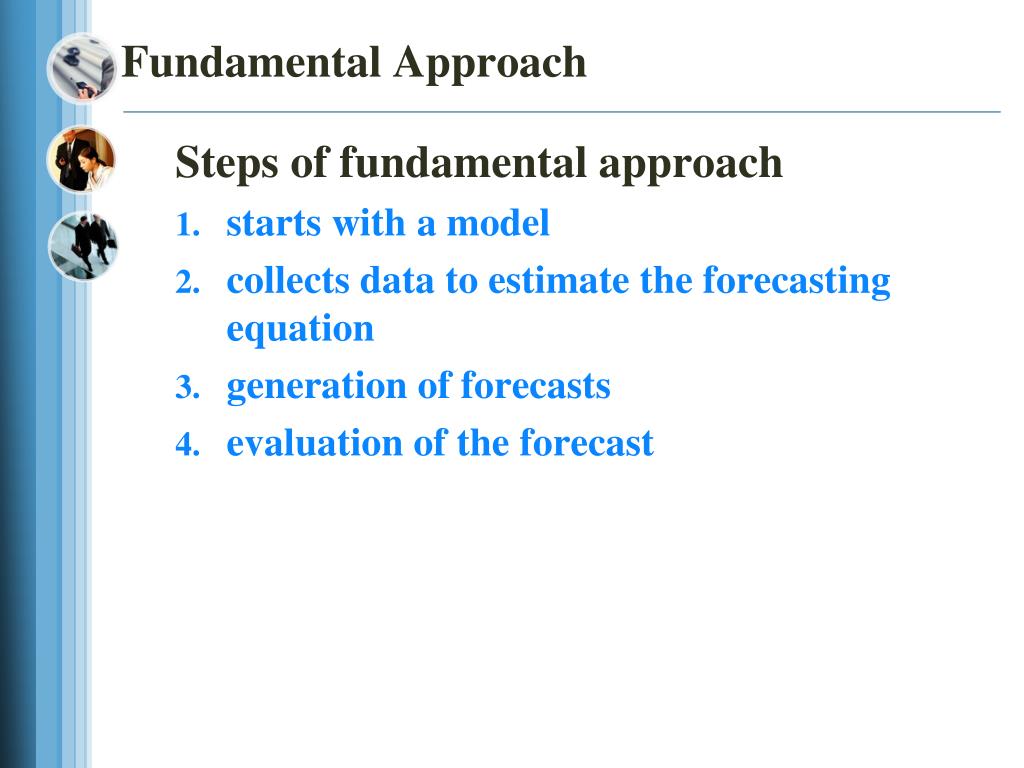 Fundamental Approach

Steps of fundamental approach

1. starts with a model
2. collects data to estimate the forecasting equation
3. generation of forecasts
4. evaluation of the forecast